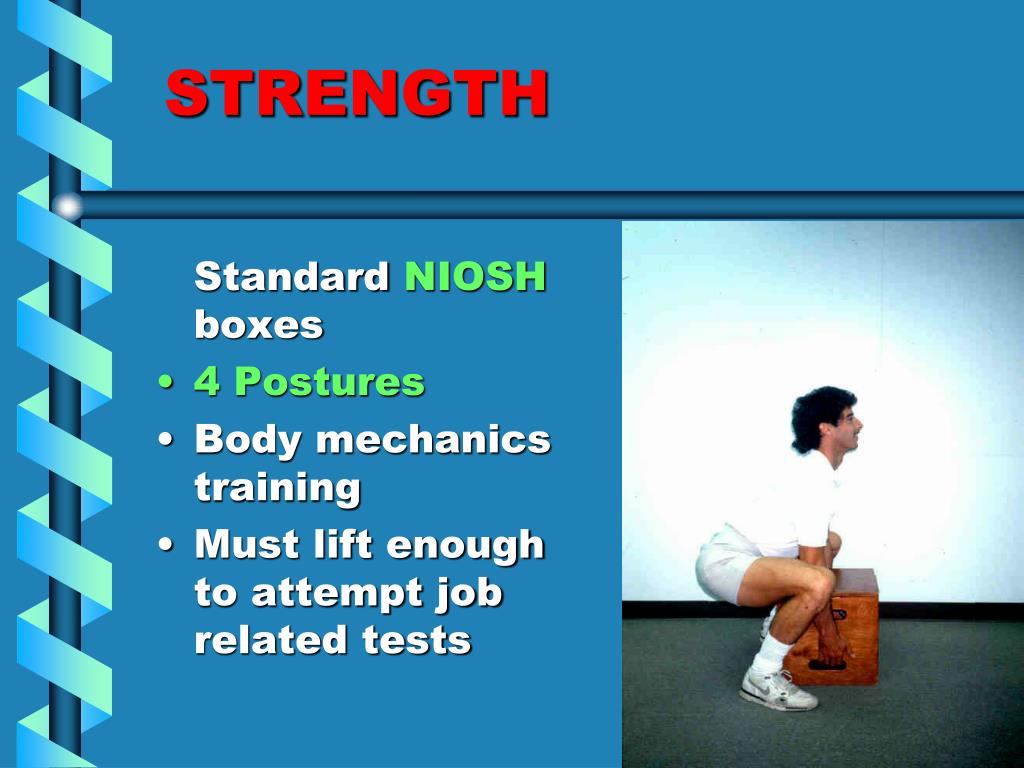 STRENGTH

Standard NIOSH boxes

• 4 Postures
• Body mechanics training
• Must lift enough to attempt job related tests